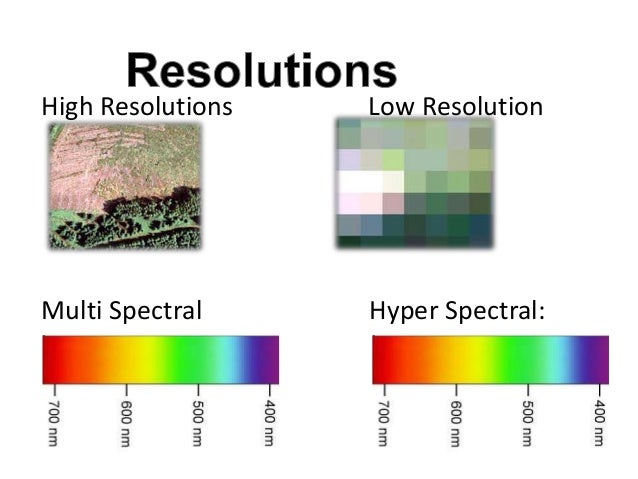 Resolutions

High Resolutions

Low Resolution

Multi Spectral

700 nm
600 nm
500 nm
400 nm

Hyper Spectral:

700 nm
600 nm
500 nm
400 nm